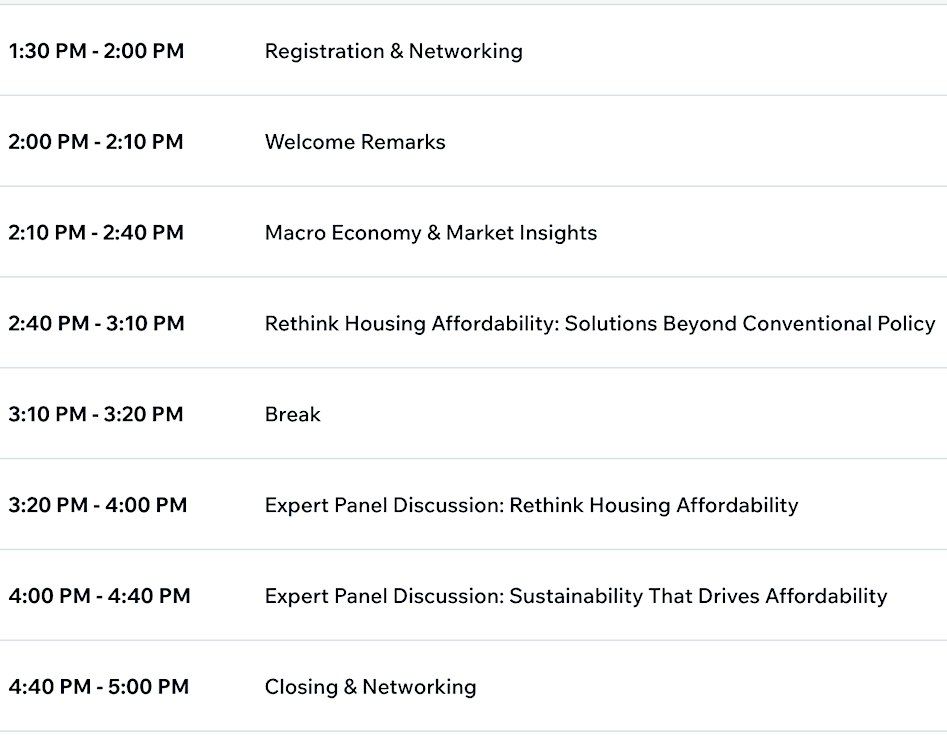 | | |
|---|---|
| 1:30 PM - 2:00 PM | Registration & Networking |
| 2:00 PM - 2:10 PM | Welcome Remarks |
| 2:10 PM - 2:40 PM | Macro Economy & Market Insights |
| 2:40 PM - 3:10 PM | Rethink Housing Affordability: Solutions Beyond Conventional Policy |
| 3:10 PM - 3:20 PM | Break |
| 3:20 PM - 4:00 PM | Expert Panel Discussion: Rethink Housing Affordability |
| 4:00 PM - 4:40 PM | Expert Panel Discussion: Sustainability That Drives Affordability |
| 4:40 PM - 5:00 PM | Closing & Networking |